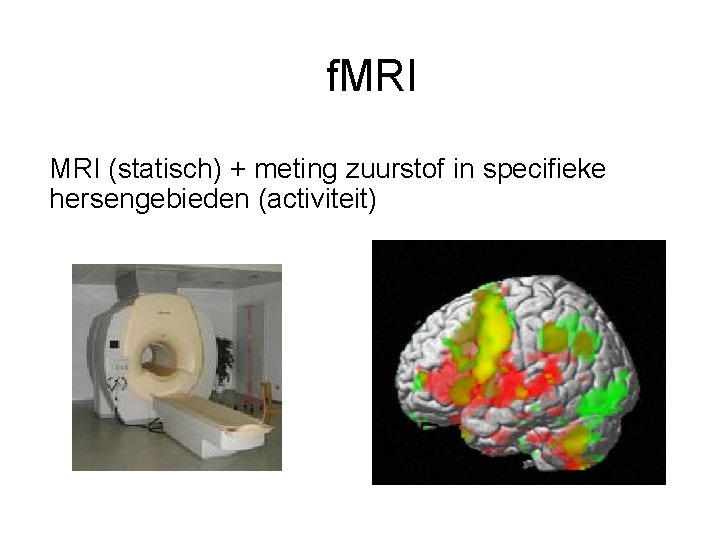 fMRI

MRI (statisch) + meting zuurstof in specifieke hersengebieden (activiteit)